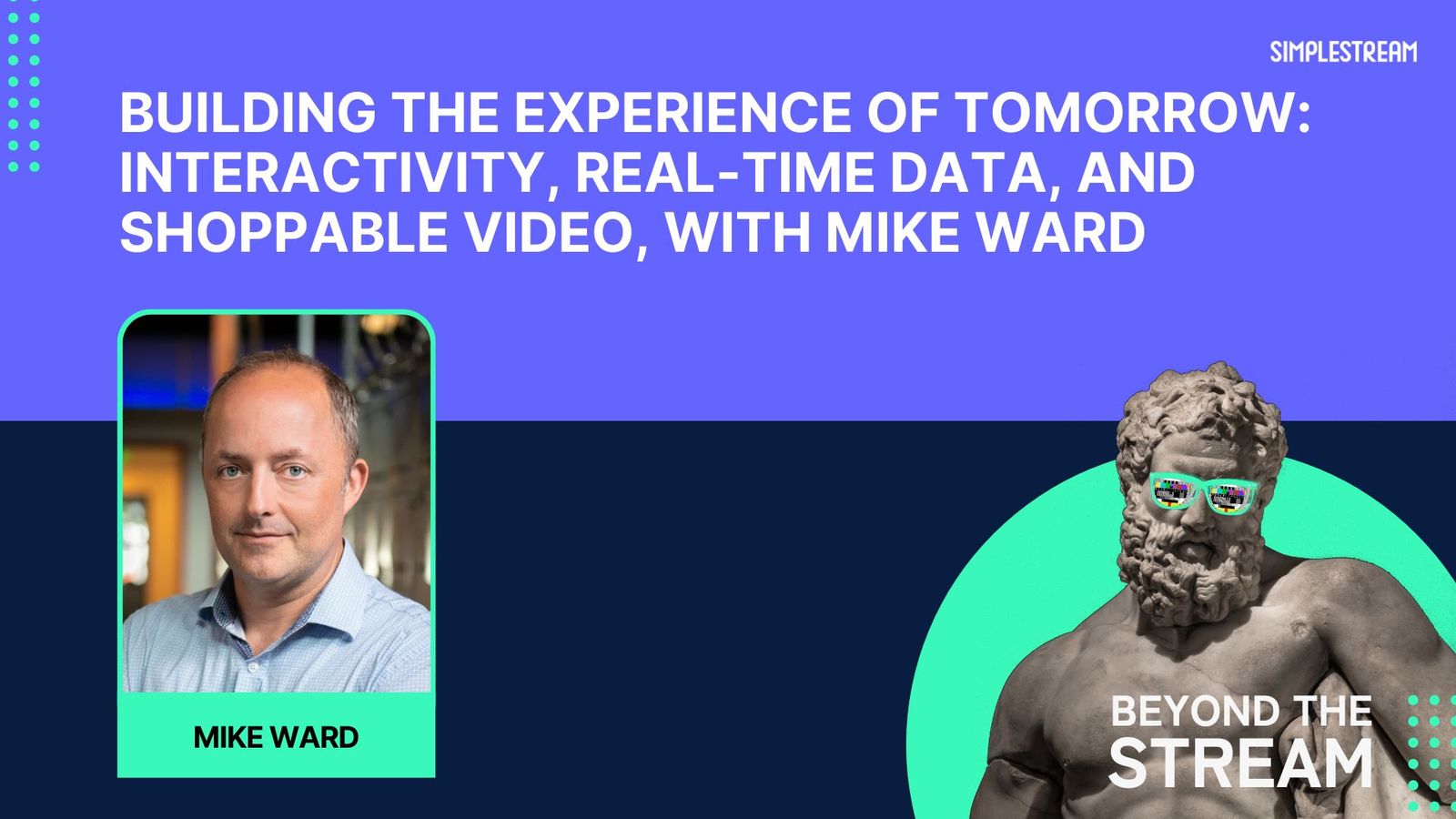 SIMPLESTREAM

BUILDING THE EXPERIENCE OF TOMORROW: INTERACTIVITY, REAL-TIME DATA, AND SHOPPABLE VIDEO, WITH MIKE WARD

MIKE WARD

BEYOND THE STREAM